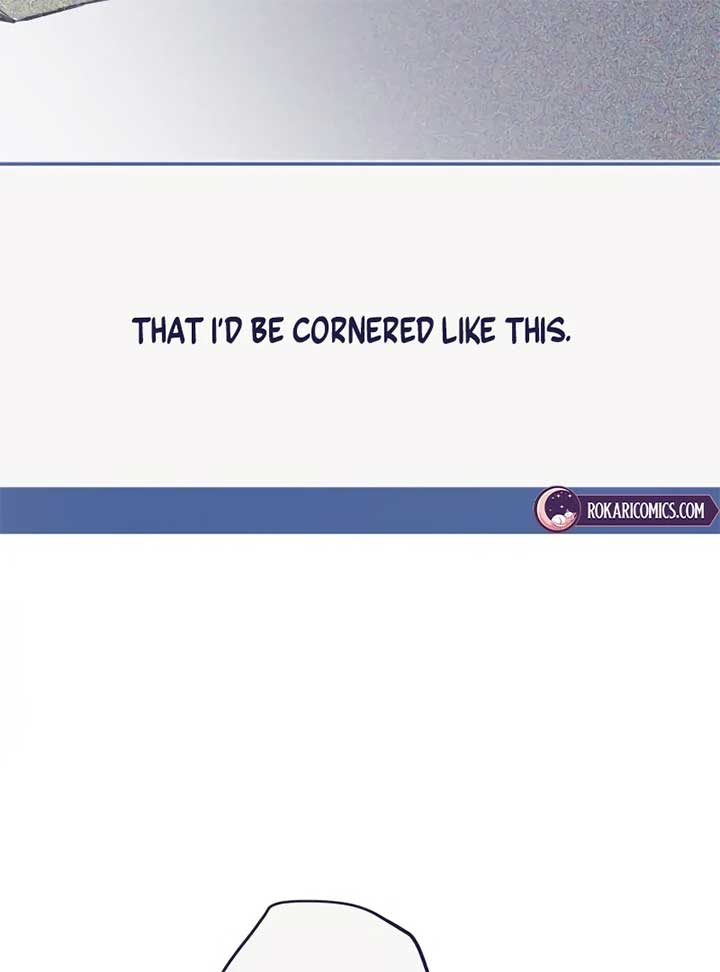 THAT I'D BE CORNERED LIKE THIS.

ROKARICOMICS.COM